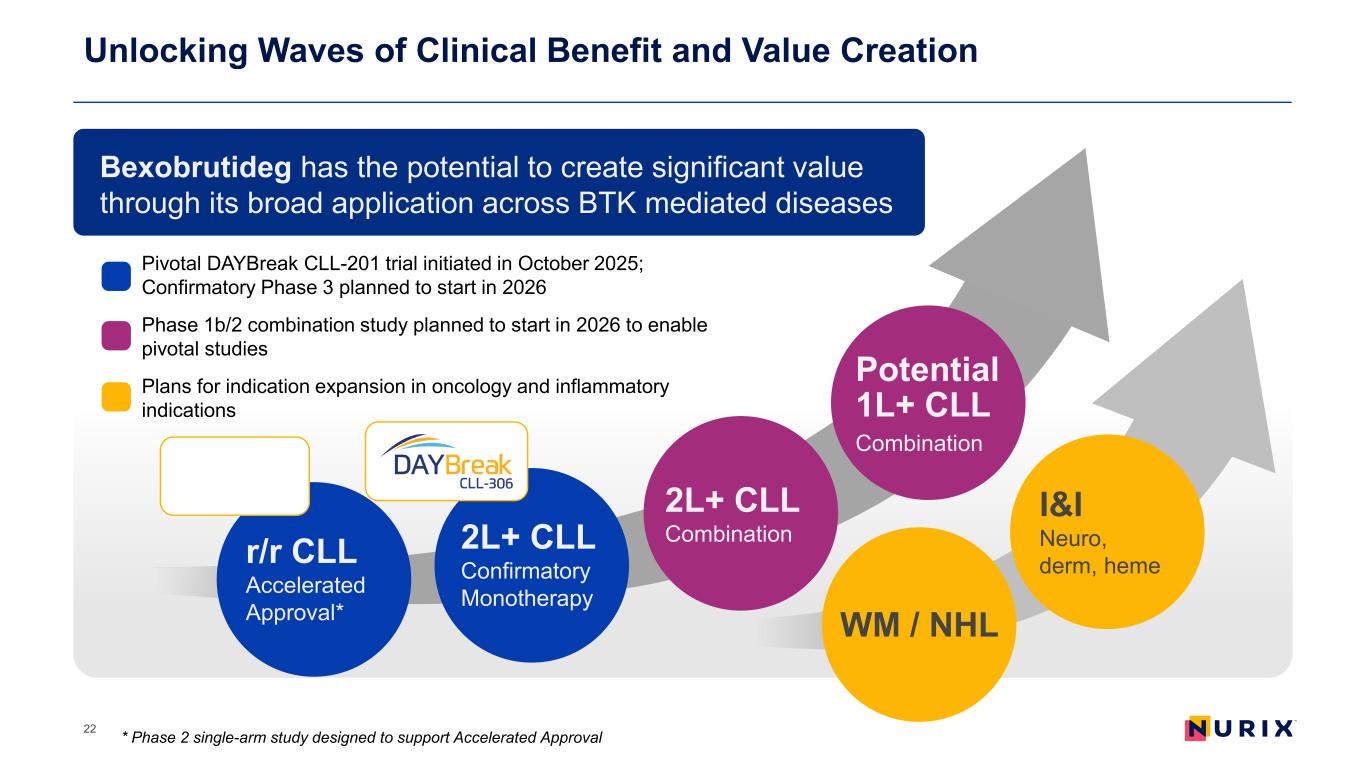 Unlocking Waves of Clinical Benefit and Value Creation

Bexobrutideg has the potential to create significant value through its broad application across BTK mediated diseases

Pivotal DAYBreak CLL-201 trial initiated in October 2025; Confirmatory Phase 3 planned to start in 2026

Phase 1b/2 combination study planned to start in 2026 to enable pivotal studies

Plans for indication expansion in oncology and inflammatory indications

DAYBreak CLL-306

r/r CLL
Accelerated Approval*

2L+ CLL
Confirmatory Monotherapy

2L+ CLL
Combination

Potential 1L+ CLL
Combination

WM / NHL

I&I
Neuro, derm, heme

22

* Phase 2 single-arm study designed to support Accelerated Approval

NURIX